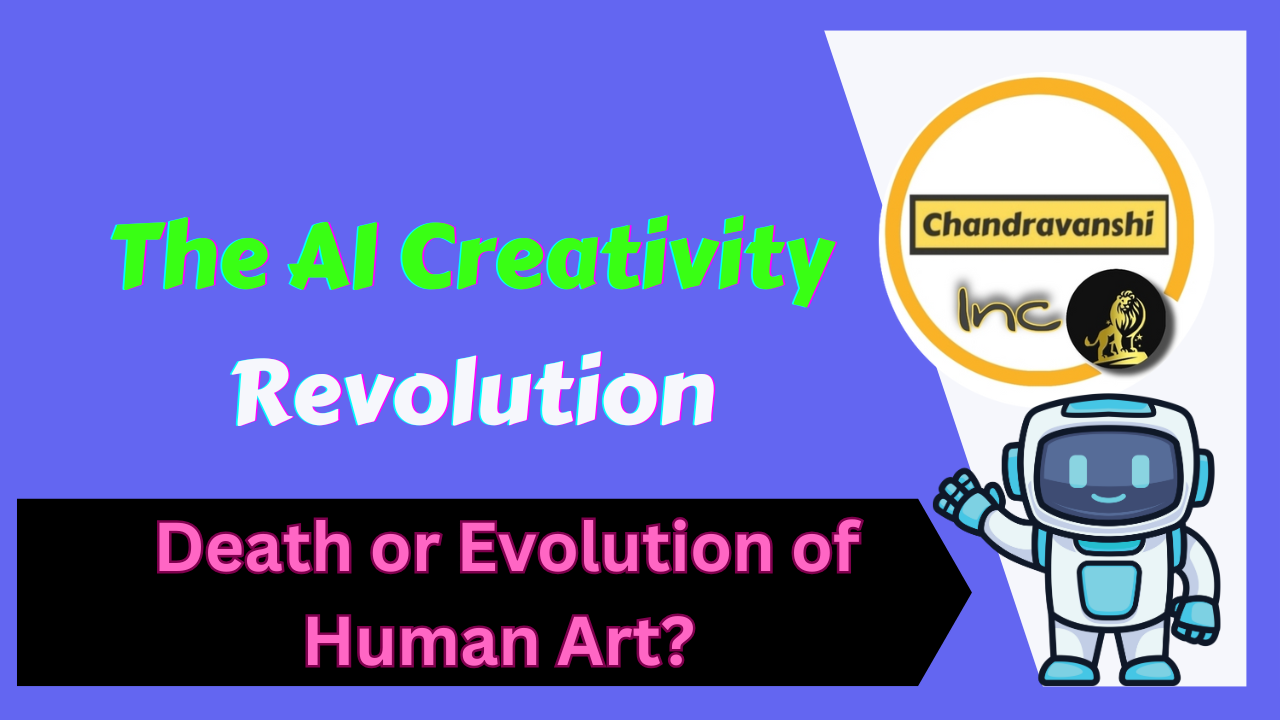 The AI Creativity Revolution

Death or Evolution of Human Art?

Chandravanshi

Inc